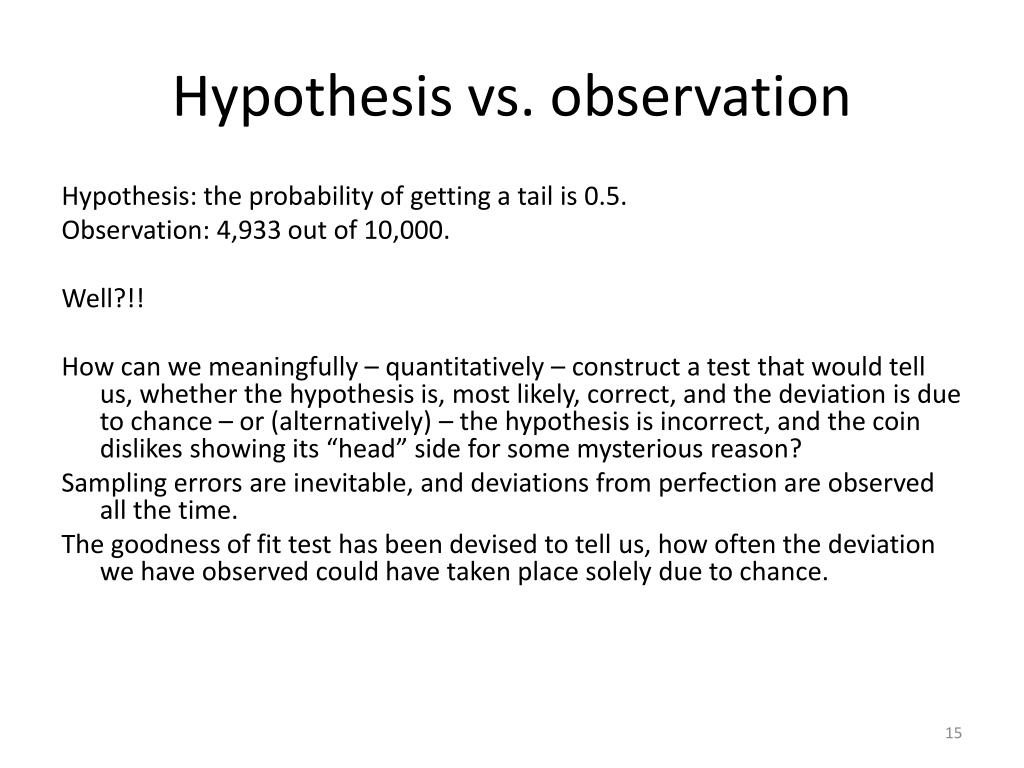 Hypothesis vs. observation

Hypothesis: the probability of getting a tail is 0.5.
Observation: 4,933 out of 10,000.

Well?!!

How can we meaningfully – quantitatively – construct a test that would tell us, whether the hypothesis is, most likely, correct, and the deviation is due to chance – or (alternatively) – the hypothesis is incorrect, and the coin dislikes showing its “head” side for some mysterious reason?
Sampling errors are inevitable, and deviations from perfection are observed all the time.
The goodness of fit test has been devised to tell us, how often the deviation we have observed could have taken place solely due to chance.

15